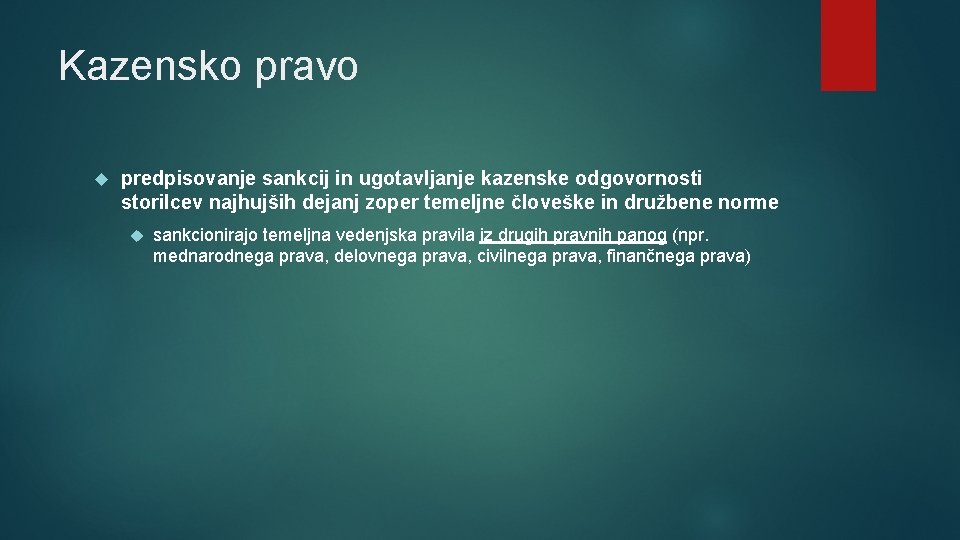 Kazensko pravo

predpisovanje sankcij in ugotavljanje kazenske odgovornosti storilcev najhujših dejanj zoper temeljne človeške in družbene norme

sankcionirajo temeljna vedenjska pravila iz drugih pravnih panog (npr. mednarodnega prava, delovnega prava, civilnega prava, finančnega prava)